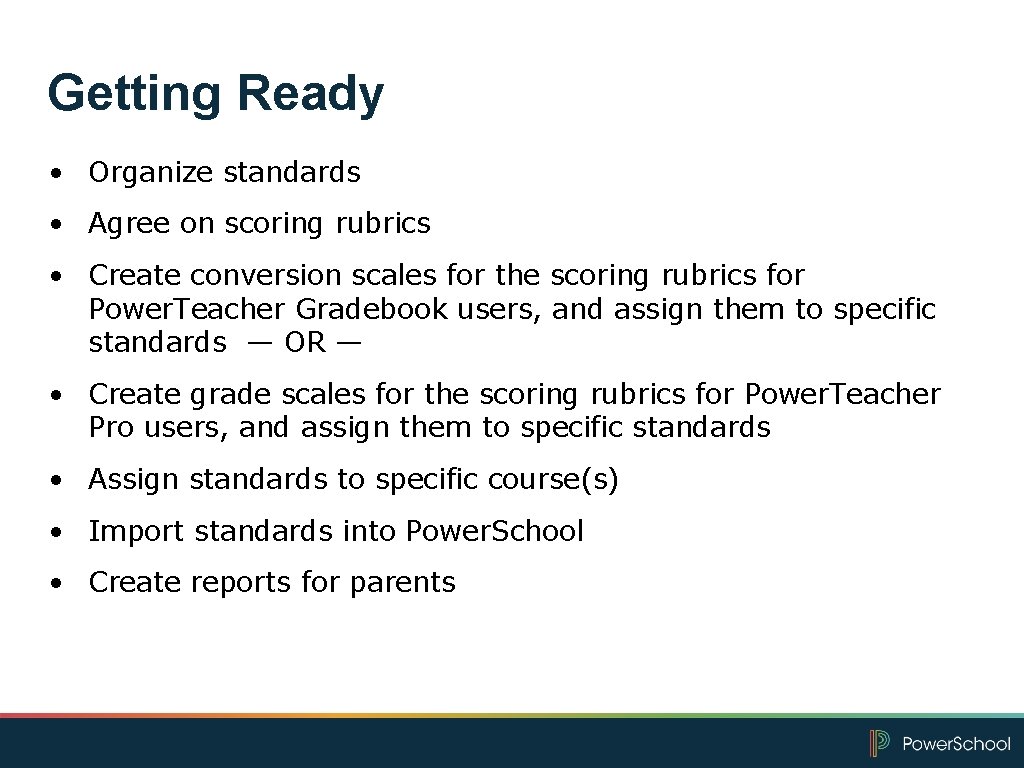 Getting Ready

• Organize standards

• Agree on scoring rubrics

• Create conversion scales for the scoring rubrics for Power.Teacher Gradebook users, and assign them to specific standards — OR —

• Create grade scales for the scoring rubrics for Power.Teacher Pro users, and assign them to specific standards

• Assign standards to specific course(s)

• Import standards into Power.School

• Create reports for parents

PowerSchool